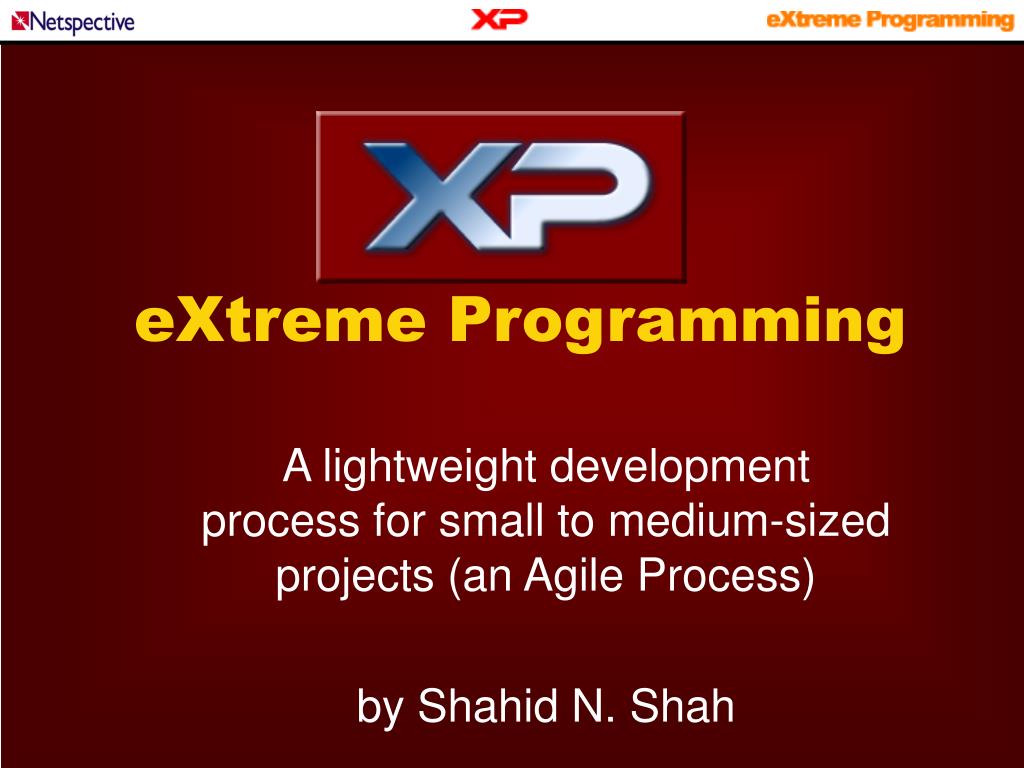 Netspective

XP

eXtreme Programming

XP

eXtreme Programming

A lightweight development process for small to medium-sized projects (an Agile Process)

by Shahid N. Shah